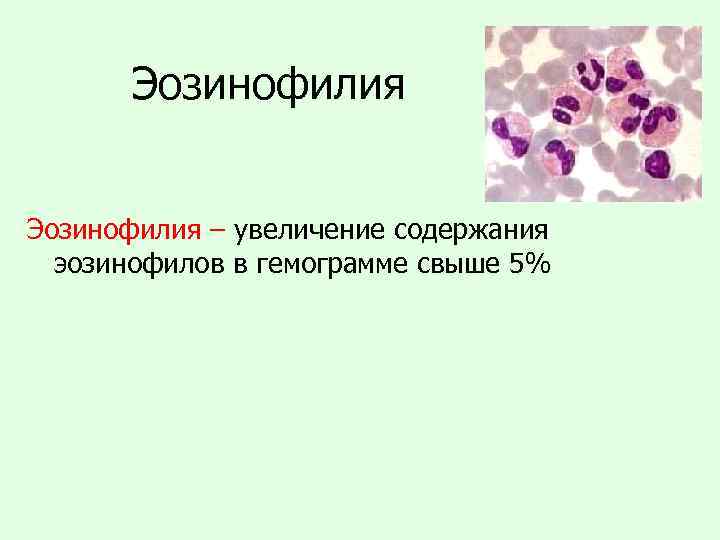 Эозинофилия

Эозинофилия – увеличение содержания эозинофилов в гемограмме свыше 5%